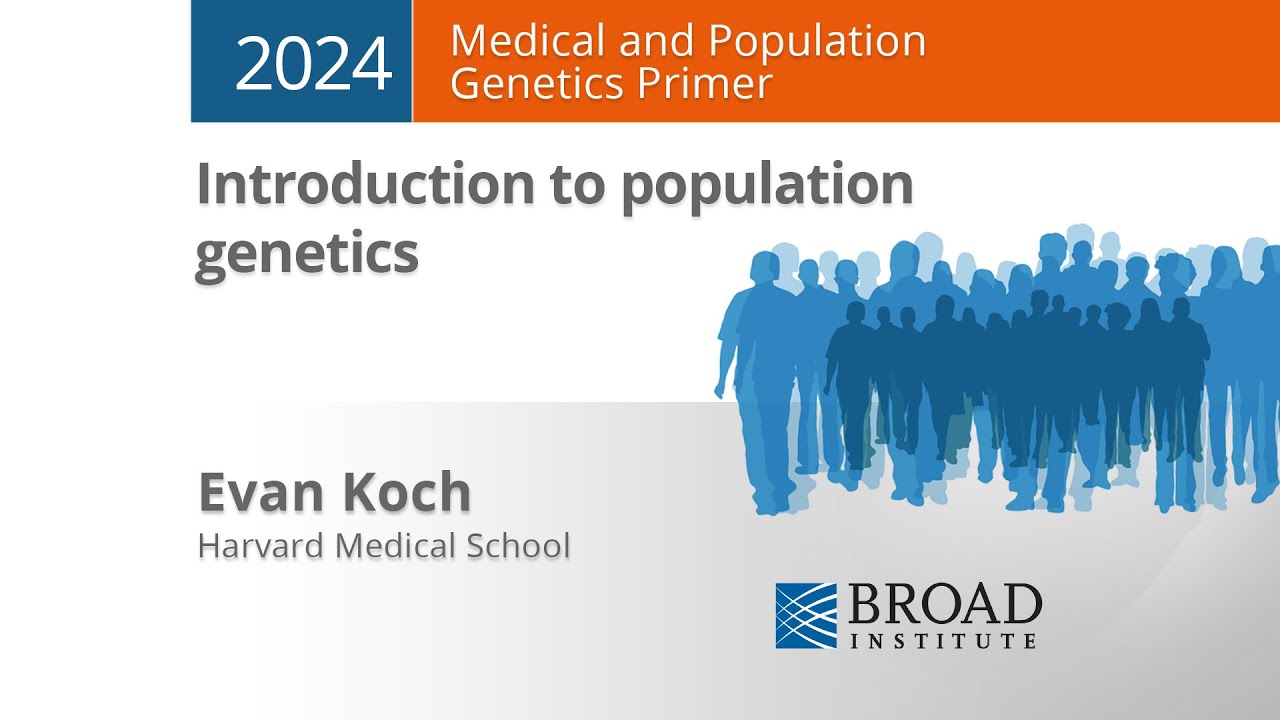 2024

Medical and Population Genetics Primer

Introduction to population genetics

Evan Koch

Harvard Medical School

BROAD INSTITUTE